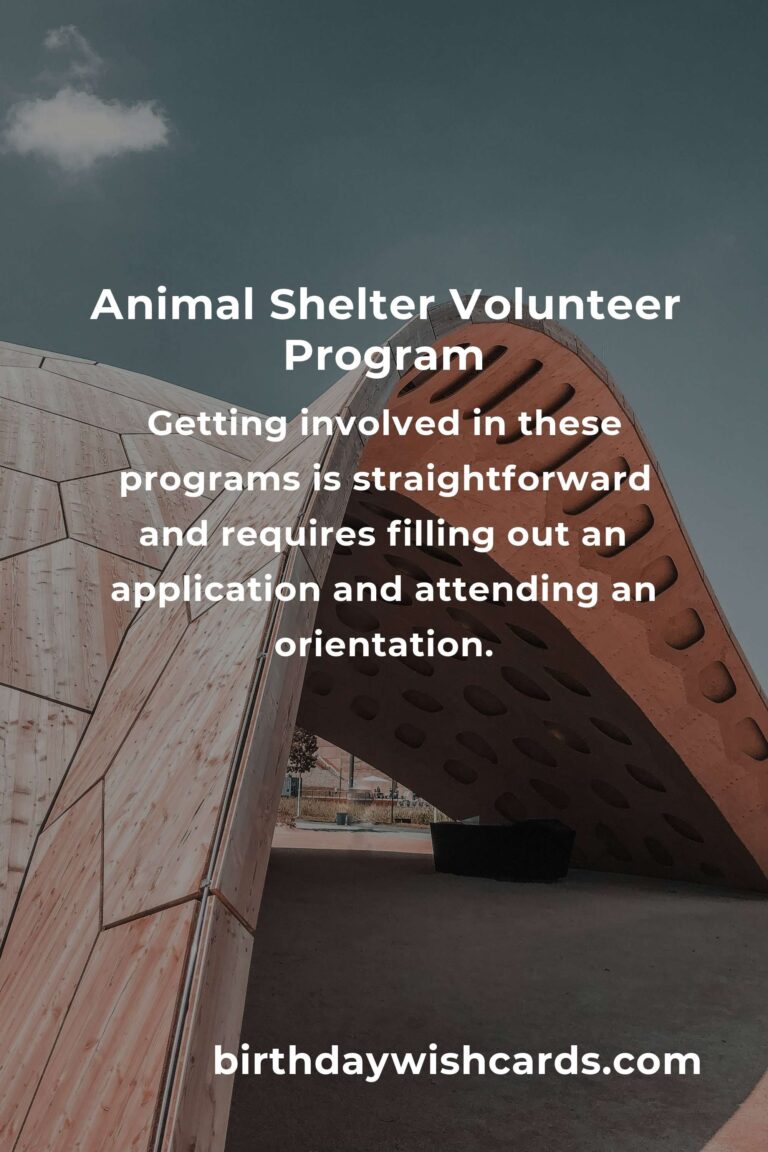 Animal Shelter Volunteer Program

Getting involved in these programs is straightforward and requires filling out an application and attending an orientation.

birthdaywishcards.com